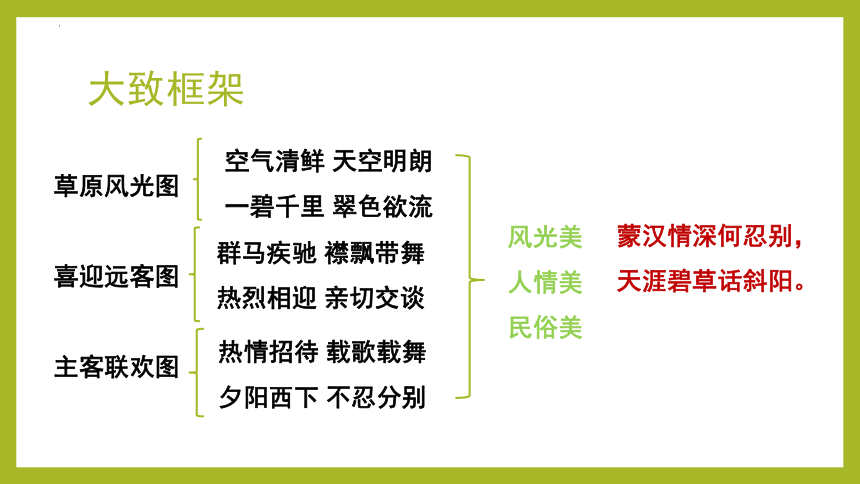 大致框架

草原风光图
空气清鲜 天空明朗
一碧千里 翠色欲流

喜迎远客图
群马疾驰 襟飘带舞
热烈相迎 亲切交谈

主客联欢图
热情招待 载歌载舞
夕阳西下 不忍分别

风光美
人情美
民俗美

蒙汉情深何忍别，
天涯碧草话斜阳。